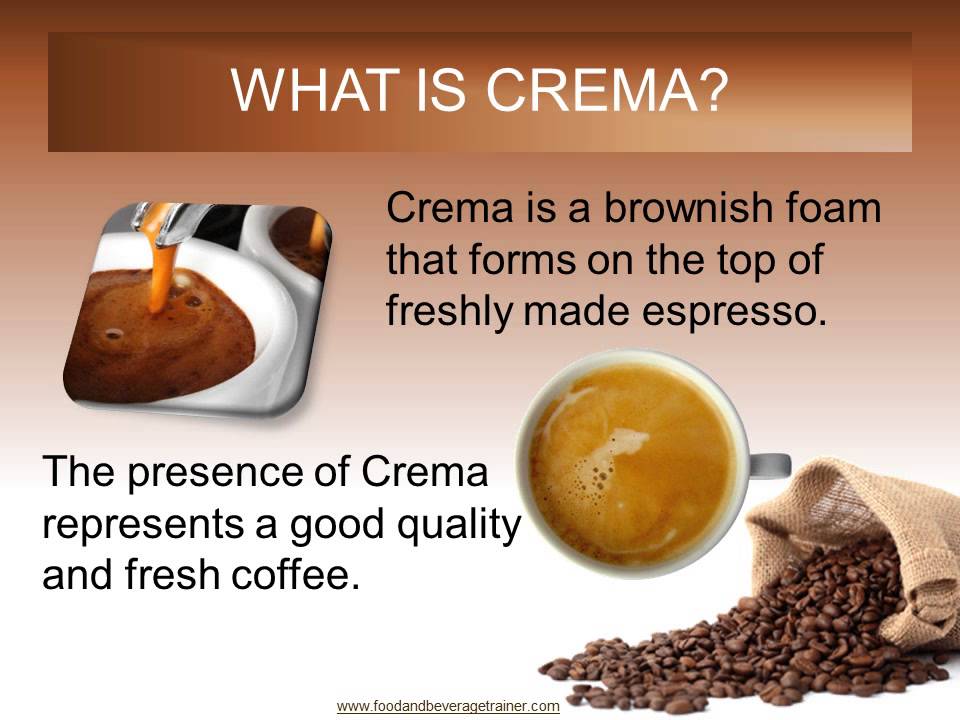 WHAT IS CREMA?

Crema is a brownish foam that forms on the top of freshly made espresso.

The presence of Crema represents a good quality and fresh coffee.

www.foodandbeveragetrainer.com